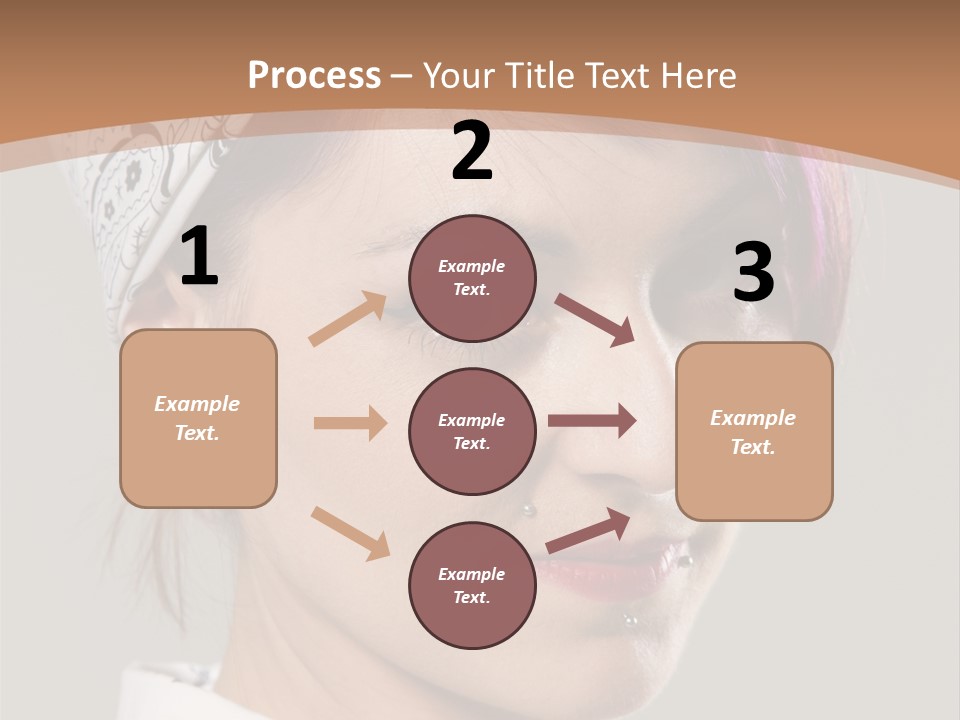 Process – Your Title Text Here

1

Example Text.

2

Example Text.

Example Text.

Example Text.

3

Example Text.